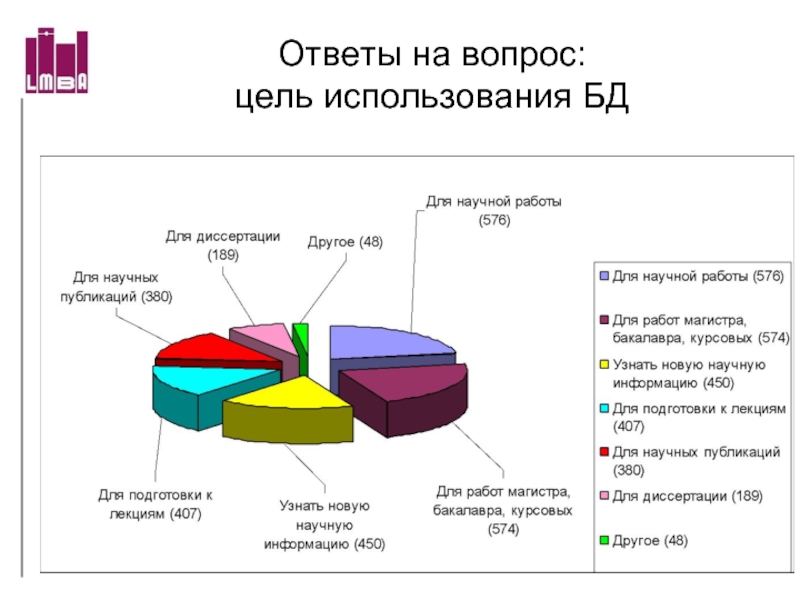 LMBA

Ответы на вопрос: цель использования БД

Для научной работы (576)

Для диссертации (189)

Другое (48)

Для научных публикаций (380)

Для подготовки к лекциям (407)

Узнать новую научную информацию (450)

Для работ магистра, бакалавра, курсовых (574)

Для научной работы (576)
Для работ магистра, бакалавра, курсовых (574)
Узнать новую научную информацию (450)
Для подготовки к лекциям (407)
Для научных публикаций (380)
Для диссертации (189)
Другое (48)